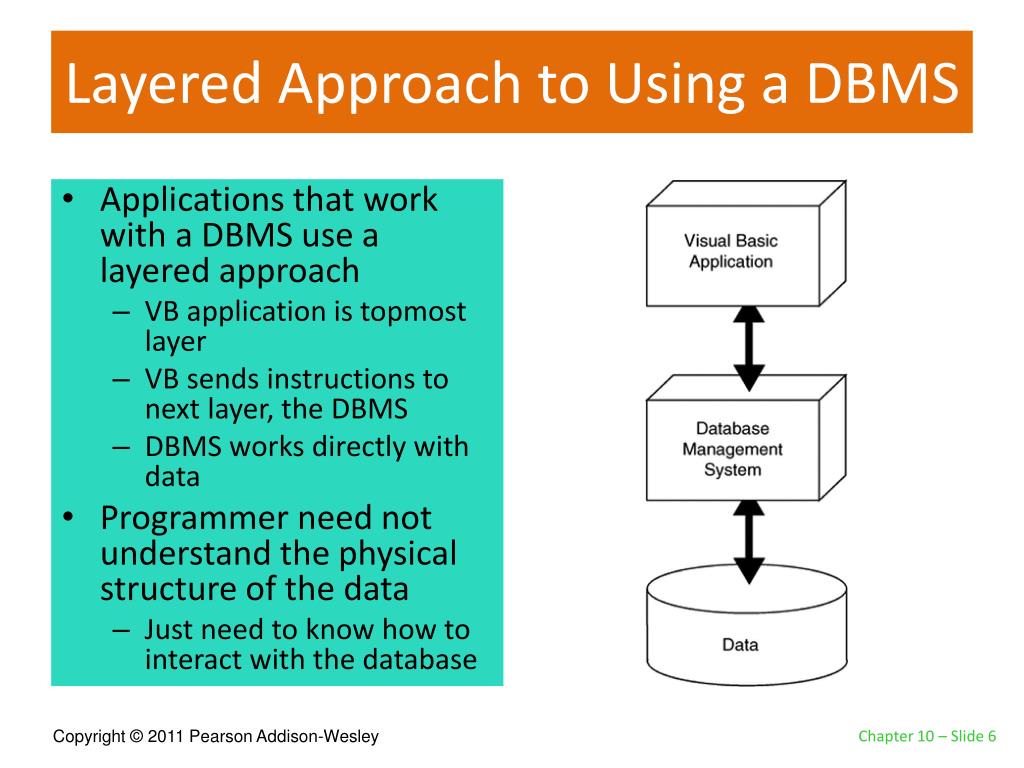 Layered Approach to Using a DBMS

• Applications that work with a DBMS use a layered approach
– VB application is topmost layer
– VB sends instructions to next layer, the DBMS
– DBMS works directly with data
• Programmer need not understand the physical structure of the data
– Just need to know how to interact with the database

Visual Basic Application

Database Management System

Data

Copyright © 2011 Pearson Addison-Wesley

Chapter 10 – Slide 6